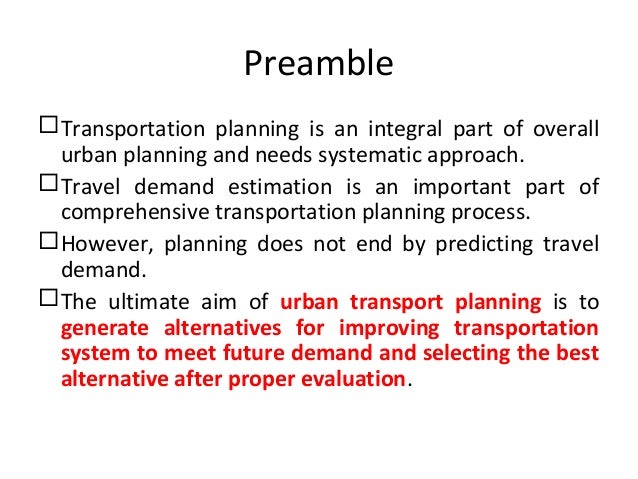 Preamble

☐ Transportation planning is an integral part of overall urban planning and needs systematic approach.

☐ Travel demand estimation is an important part of comprehensive transportation planning process.

☐ However, planning does not end by predicting travel demand.

☐ The ultimate aim of urban transport planning is to generate alternatives for improving transportation system to meet future demand and selecting the best alternative after proper evaluation.